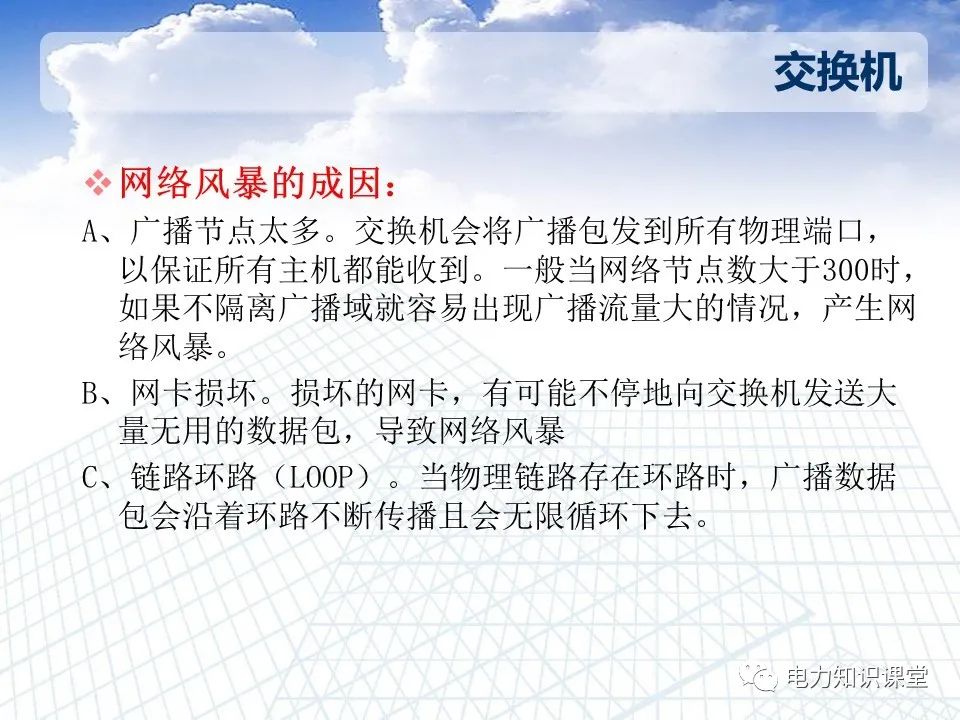 交换机

❖ 网络风暴的成因：

A、广播节点太多。交换机会将广播包发到所有物理端口，以保证所有主机都能收到。一般当网络节点数大于300时，如果不隔离广播域就容易出现广播流量大的情况，产生网络风暴。

B、网卡损坏。损坏的网卡，有可能不停地向交换机发送大量无用的数据包，导致网络风暴

C、链路环路（LOOP）。当物理链路存在环路时，广播数据包会沿着环路不断传播且会无限循环下去。

电力知识课堂